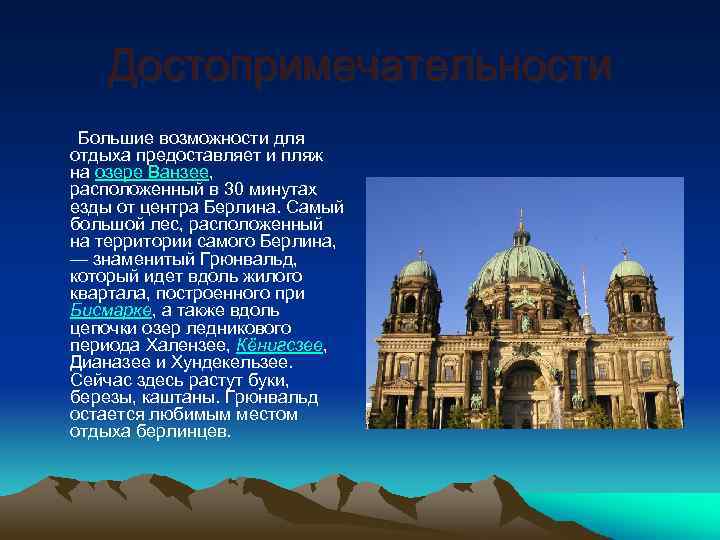 Достопримечательности

Большие возможности для отдыха предоставляет и пляж на озере Ванзее, расположенный в 30 минутах езды от центра Берлина. Самый большой лес, расположенный на территории самого Берлина, — знаменитый Грюнвальд, который идет вдоль жилого квартала, построенного при Бисмарке, а также вдоль цепочки озер ледникового периода Халензее, Кёнигсзее, Дианазее и Хундекельзее. Сейчас здесь растут буки, березы, каштаны. Грюнвальд остается любимым местом отдыха берлинцев.